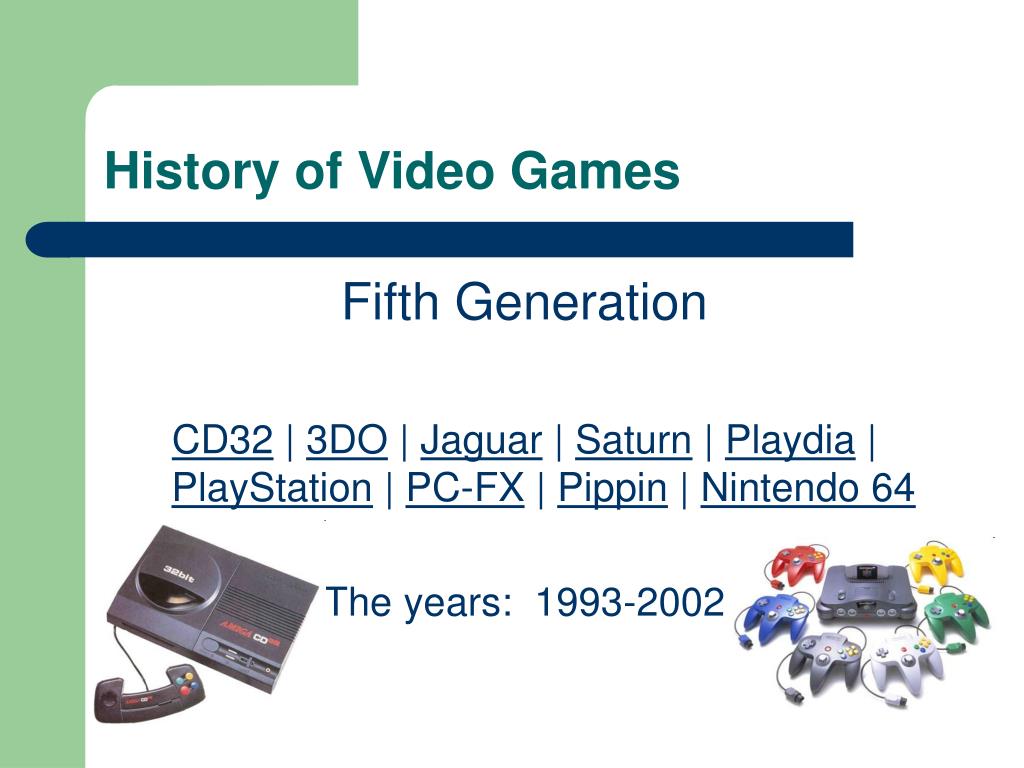 History of Video Games

Fifth Generation

CD32 | 3DO | Jaguar | Saturn | Playdia | PlayStation | PC-FX | Pippin | Nintendo 64

32bit

AMIGA CD32

The years: 1993-2002